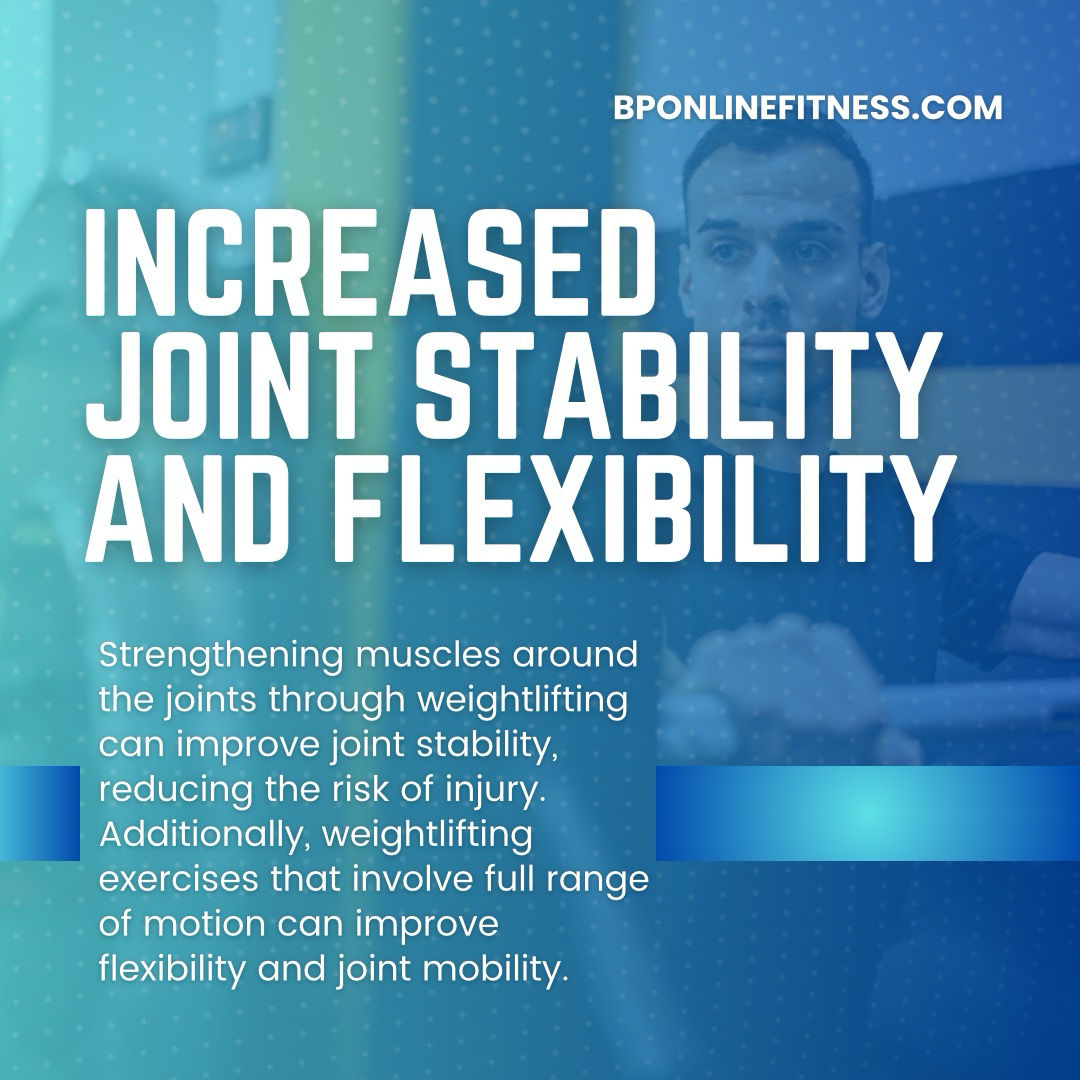 BPONLINEFITNESS.COM

INCREASED JOINT STABILITY AND FLEXIBILITY

Strengthening muscles around the joints through weightlifting can improve joint stability, reducing the risk of injury. Additionally, weightlifting exercises that involve full range of motion can improve flexibility and joint mobility.